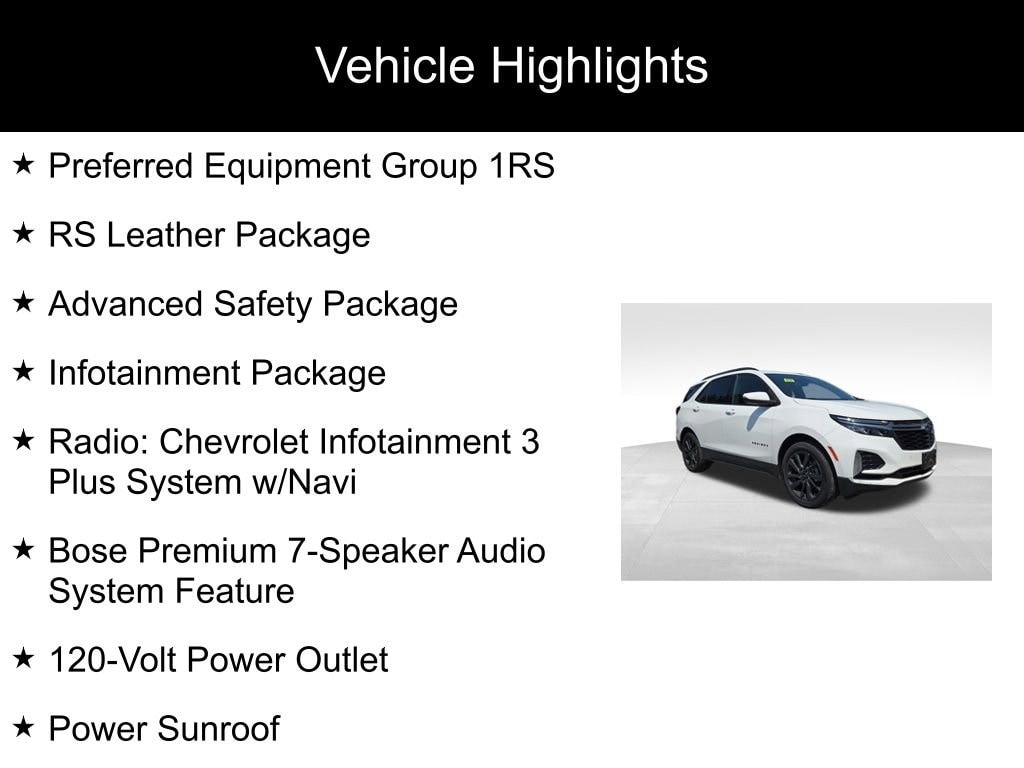 Vehicle Highlights

★ Preferred Equipment Group 1RS

★ RS Leather Package

★ Advanced Safety Package

★ Infotainment Package

★ Radio: Chevrolet Infotainment 3 Plus System w/Navi

★ Bose Premium 7-Speaker Audio System Feature

★ 120-Volt Power Outlet

★ Power Sunroof